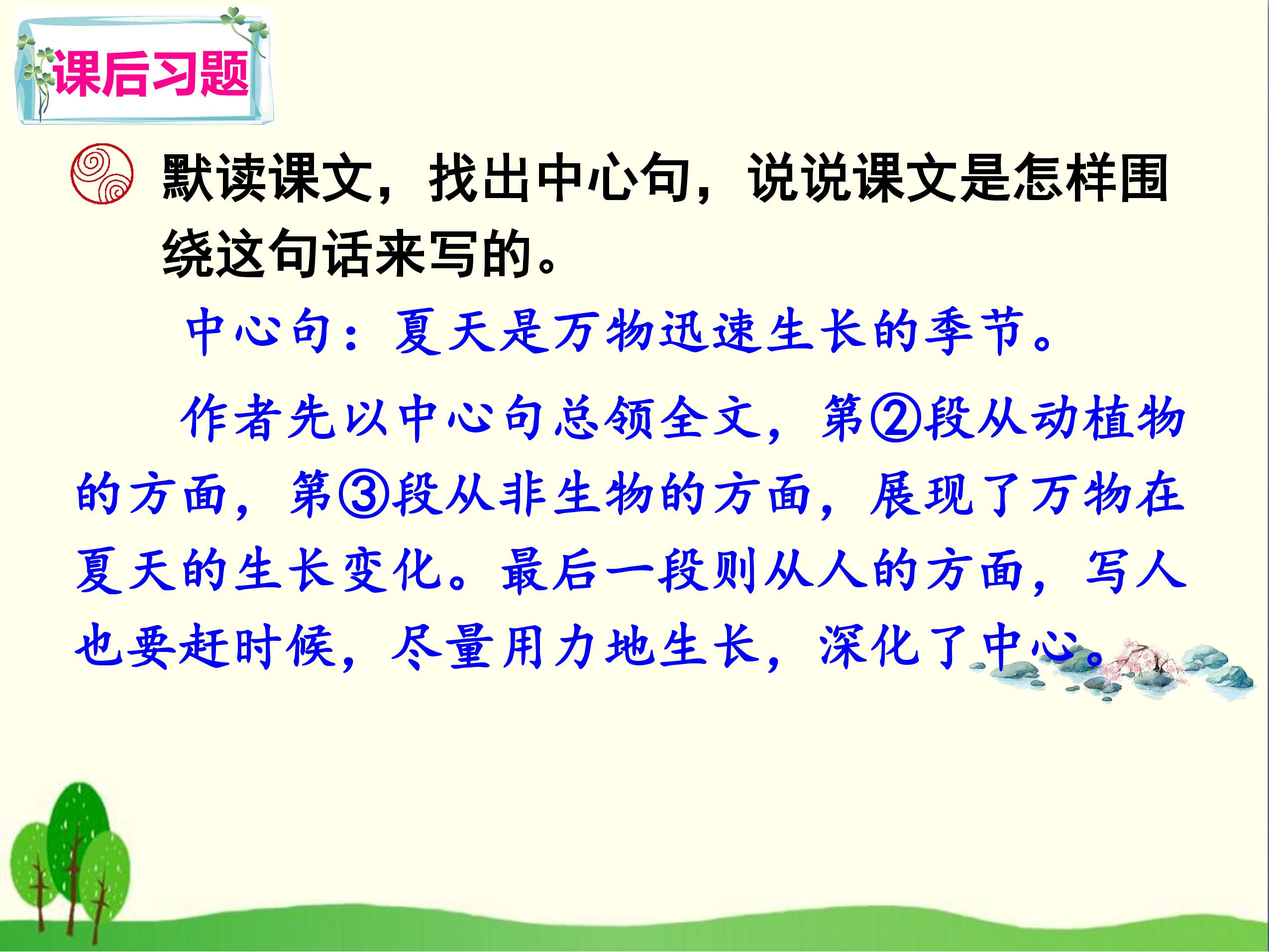 课后习题

默读课文，找出中心句，说说课文是怎样围绕这句话来写的。

中心句：夏天是万物迅速生长的季节。

作者先以中心句总领全文，第②段从动植物的方面，第③段从非生物的方面，展现了万物在夏天的生长变化。最后一段则从人的方面，写人也要赶时候，尽量用力地生长，深化了中心。